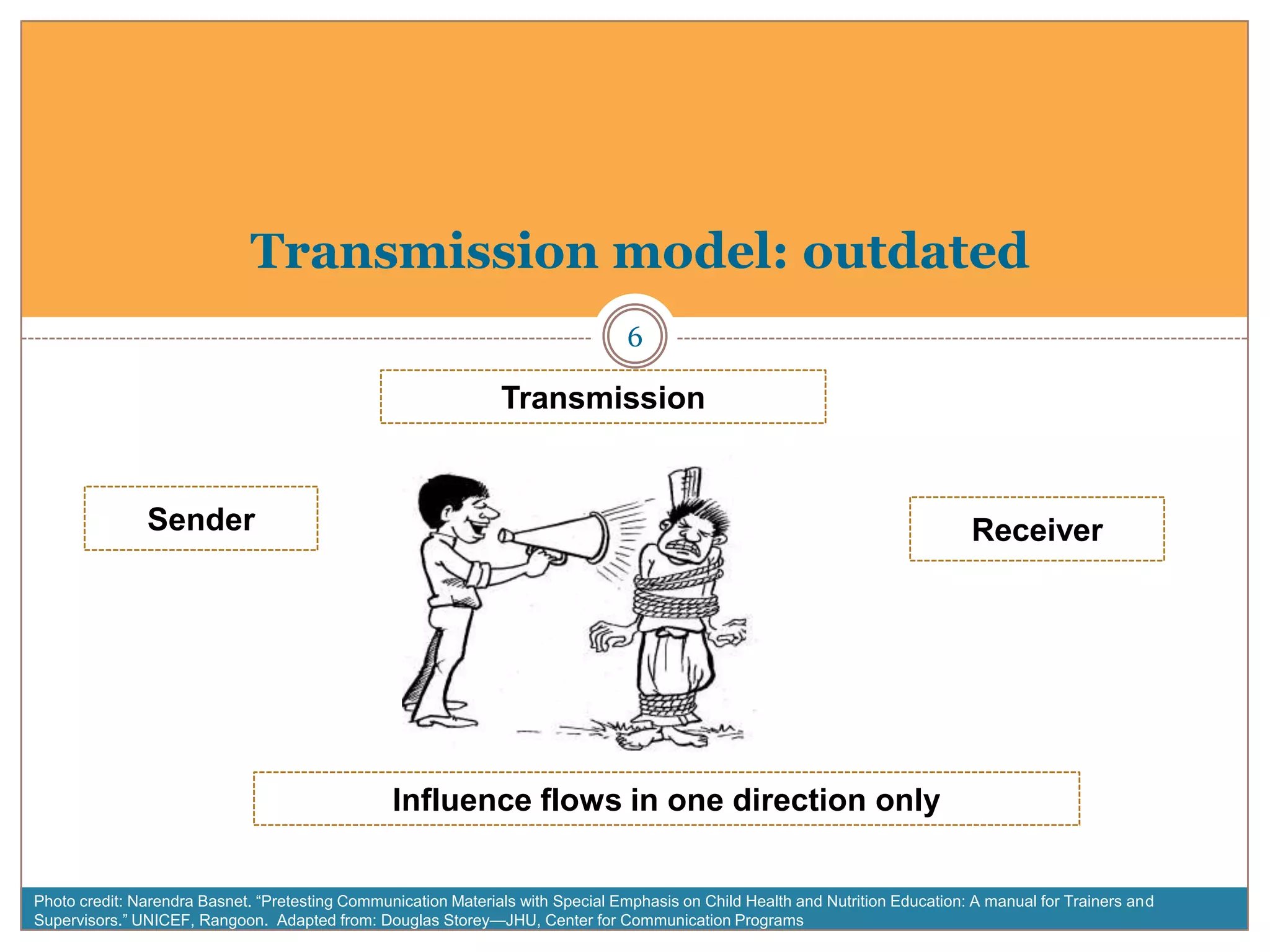 Transmission model: outdated

6

Transmission

Sender

Receiver

Influence flows in one direction only

Photo credit: Narendra Basnet. “Pretesting Communication Materials with Special Emphasis on Child Health and Nutrition Education: A manual for Trainers and Supervisors.” UNICEF, Rangoon. Adapted from: Douglas Storey—JHU, Center for Communication Programs